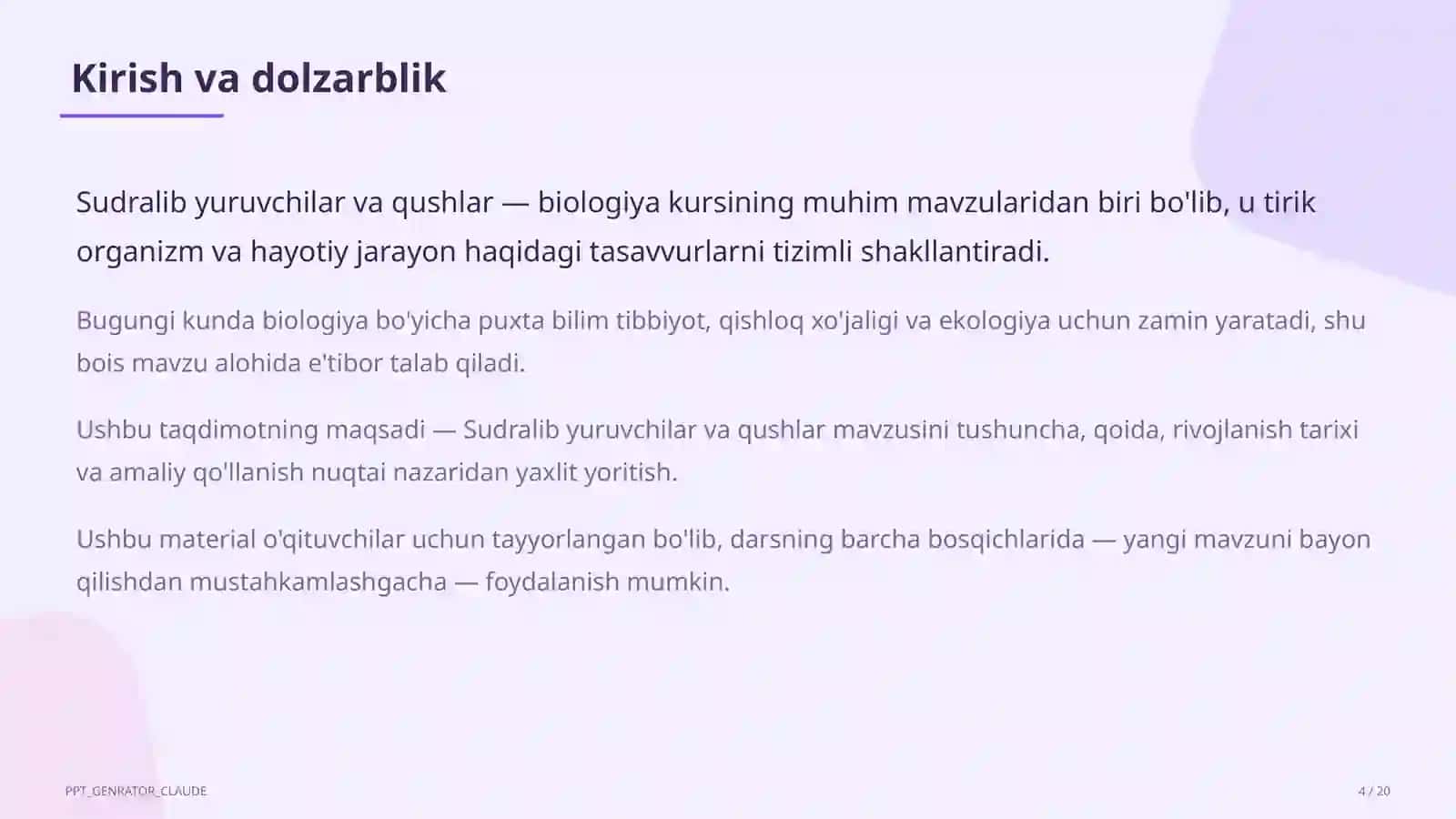 Kirish va dolzarblik

Sudralib yuruvchilar va qushlar — biologiya kursining muhim mavzularidan biri bo'lib, u tirik organizm va hayotiy jarayon haqidagi tasavvurlarni tizimli shakllantiradi.

Bugungi kunda biologiya bo'yicha puxta bilim tibbiyot, qishloq xo'jaligi va ekologiya uchun zamin yaratadi, shu bois mavzu alohida e'tibor talab qiladi.

Ushbu taqdimotning maqsadi — Sudralib yuruvchilar va qushlar mavzusini tushuncha, qoida, rivojlanish tarixi va amaliy qo'llanish nuqtai nazaridan yaxlit yoritish.

Ushbu material o'qituvchilar uchun tayyorlangan bo'lib, darsning barcha bosqichlarida — yangi mavzuni bayon qilishdan mustahkamlashgacha — foydalanish mumkin.

PPT_GENRATOR_CLAUDE

4 / 20